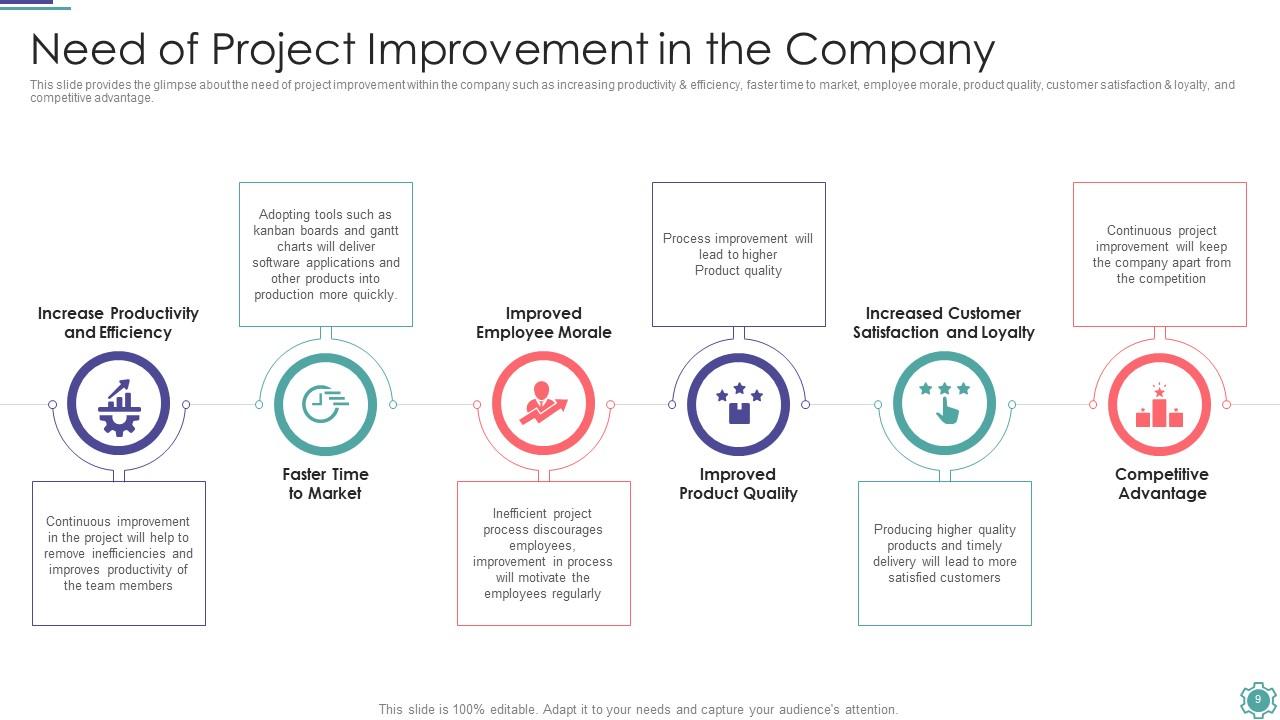 Need of Project Improvement in the Company

This slide provides the glimpse about the need of project improvement within the company such as increasing productivity & efficiency, faster time to market, employee morale, product quality, customer satisfaction & loyalty, and competitive advantage.

Increase Productivity and Efficiency

Continuous improvement in the project will help to remove inefficiencies and improves productivity of the team members

Adopting tools such as kanban boards and gantt charts will deliver software applications and other products into production more quickly.

Faster Time to Market

Improved Employee Morale

Inefficient project process discourages employees, improvement in process will motivate the employees regularly

Process improvement will lead to higher Product quality

Improved Product Quality

Increased Customer Satisfaction and Loyalty

Producing higher quality products and timely delivery will lead to more satisfied customers

Continuous project improvement will keep the company apart from the competition

Competitive Advantage

This slide is 100% editable. Adapt it to your needs and capture your audience's attention.

9